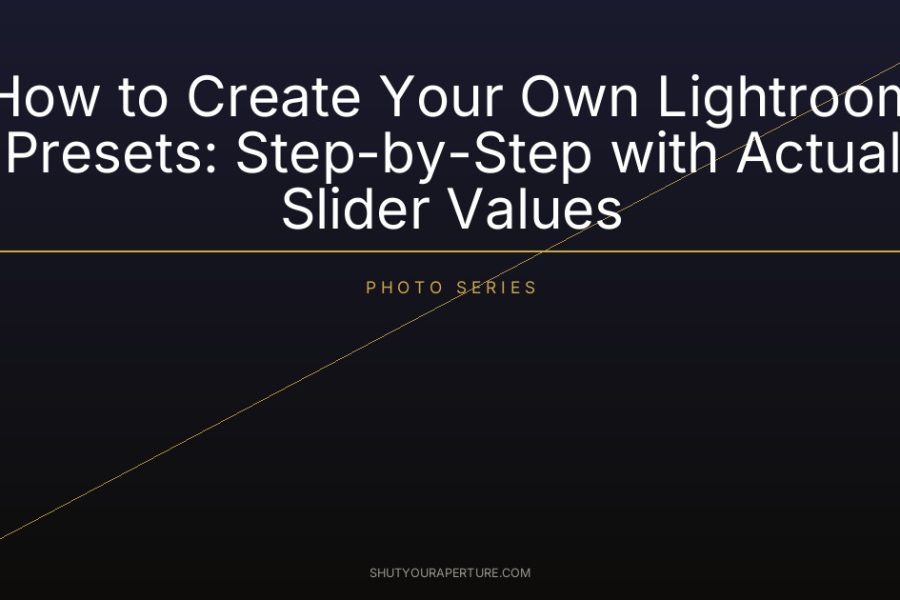 How to Create Your Own Lightroom Presets: Step-by-Step with Actual Slider Values

PHOTO SERIES

SHUTYOURAPERTURE.COM